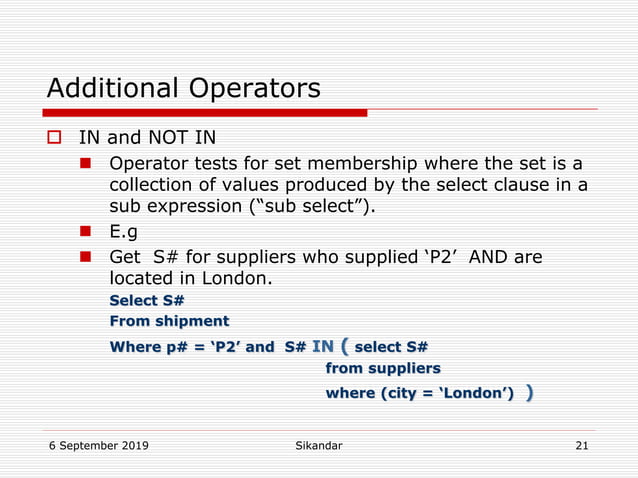 Additional Operators

IN and NOT IN

Operator tests for set membership where the set is a collection of values produced by the select clause in a sub expression (“sub select”).

E.g

Get S# for suppliers who supplied ‘P2’ AND are located in London.

Select S#
From shipment
Where p# = ‘P2’ and S# IN ( select S#
from suppliers
where (city = ‘London’) )

6 September 2019 Sikandar 21